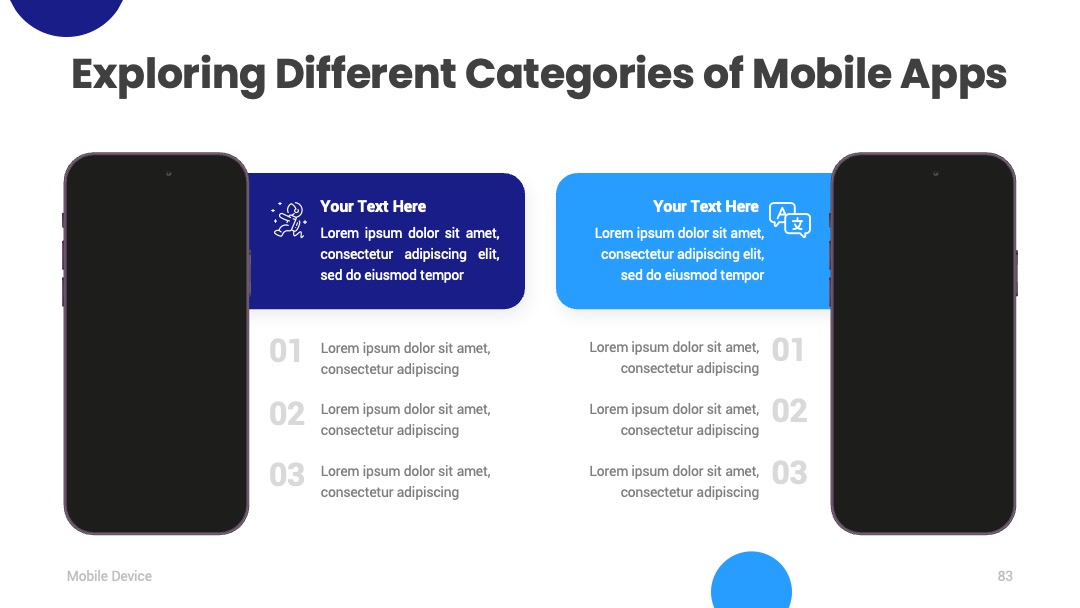 Exploring Different Categories of Mobile Apps

Your Text Here
Lorem ipsum dolor sit amet, consectetur adipiscing elit, sed do eiusmod tempor

01 Lorem ipsum dolor sit amet, consectetur adipiscing

02 Lorem ipsum dolor sit amet, consectetur adipiscing

03 Lorem ipsum dolor sit amet, consectetur adipiscing

Your Text Here
Lorem ipsum dolor sit amet, consectetur adipiscing elit, sed do eiusmod tempor

Lorem ipsum dolor sit amet, consectetur adipiscing 01

Lorem ipsum dolor sit amet, consectetur adipiscing 02

Lorem ipsum dolor sit amet, consectetur adipiscing 03

Mobile Device

83